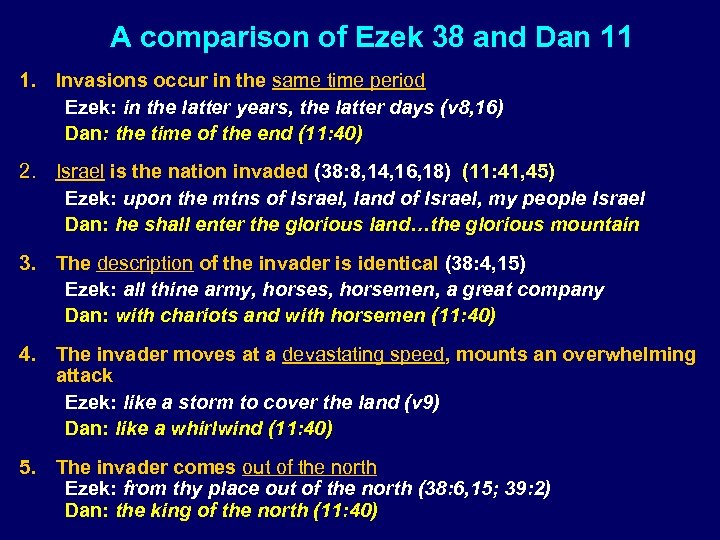 A comparison of Ezek 38 and Dan 11

1. Invasions occur in the same time period
Ezek: in the latter years, the latter days (v8,16)
Dan: the time of the end (11:40)

2. Israel is the nation invaded (38:8,14,16,18) (11:41,45)
Ezek: upon the mtns of Israel, land of Israel, my people Israel
Dan: he shall enter the glorious land…the glorious mountain

3. The description of the invader is identical (38:4,15)
Ezek: all thine army, horses, horsemen, a great company
Dan: with chariots and with horsemen (11:40)

4. The invader moves at a devastating speed, mounts an overwhelming attack
Ezek: like a storm to cover the land (v9)
Dan: like a whirlwind (11:40)

5. The invader comes out of the north
Ezek: from thy place out of the north (38:6,15; 39:2)
Dan: the king of the north (11:40)